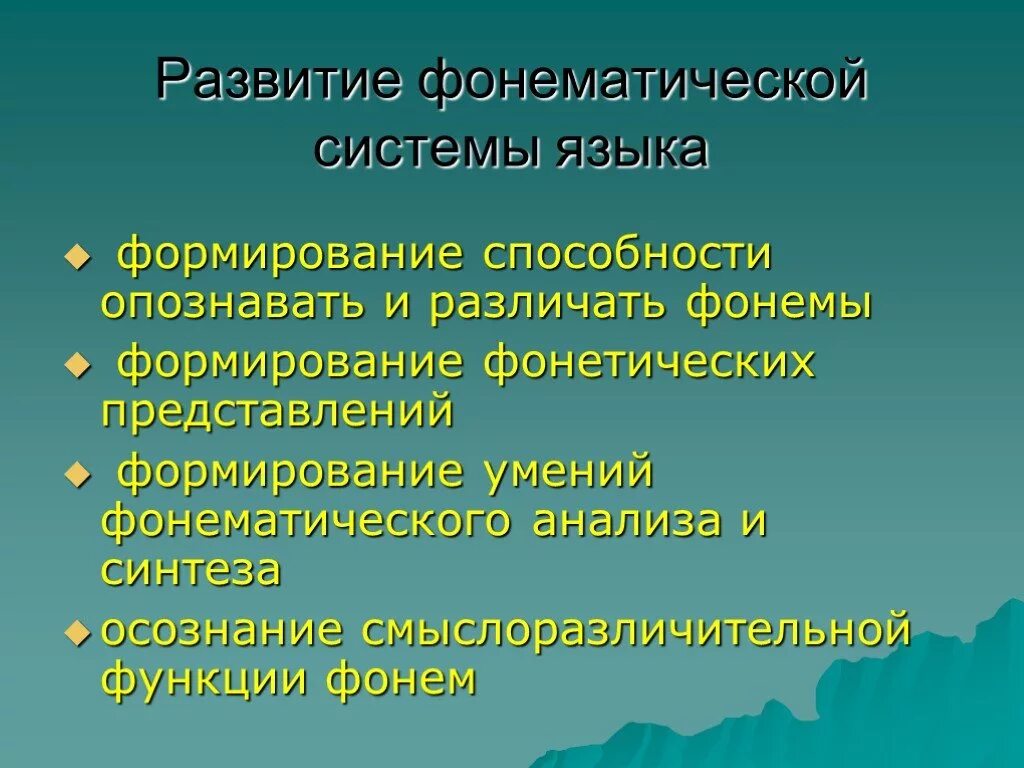 Развитие фонематической системы языка

формирование способности опознавать и различать фонемы

формирование фонетических представлений

формирование умений фонематического анализа и синтеза

осознание смыслоразличительной функции фонем